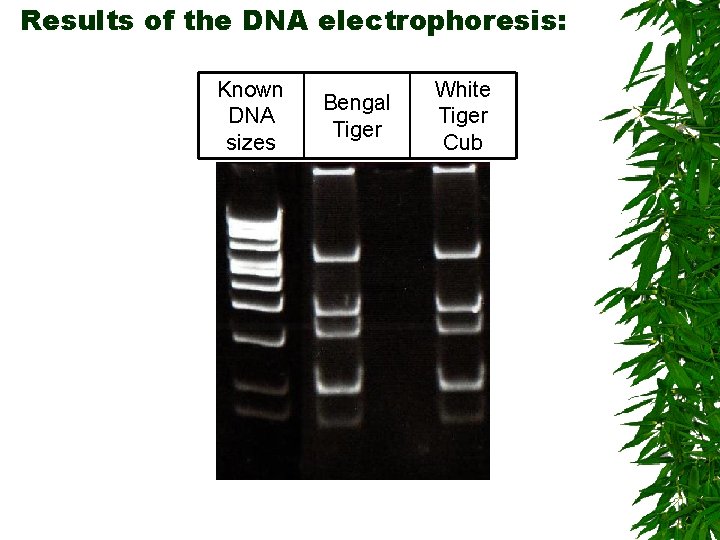 Results of the DNA electrophoresis:

| Known DNA sizes | Bengal Tiger | White Tiger Cub |
|---|---|---|